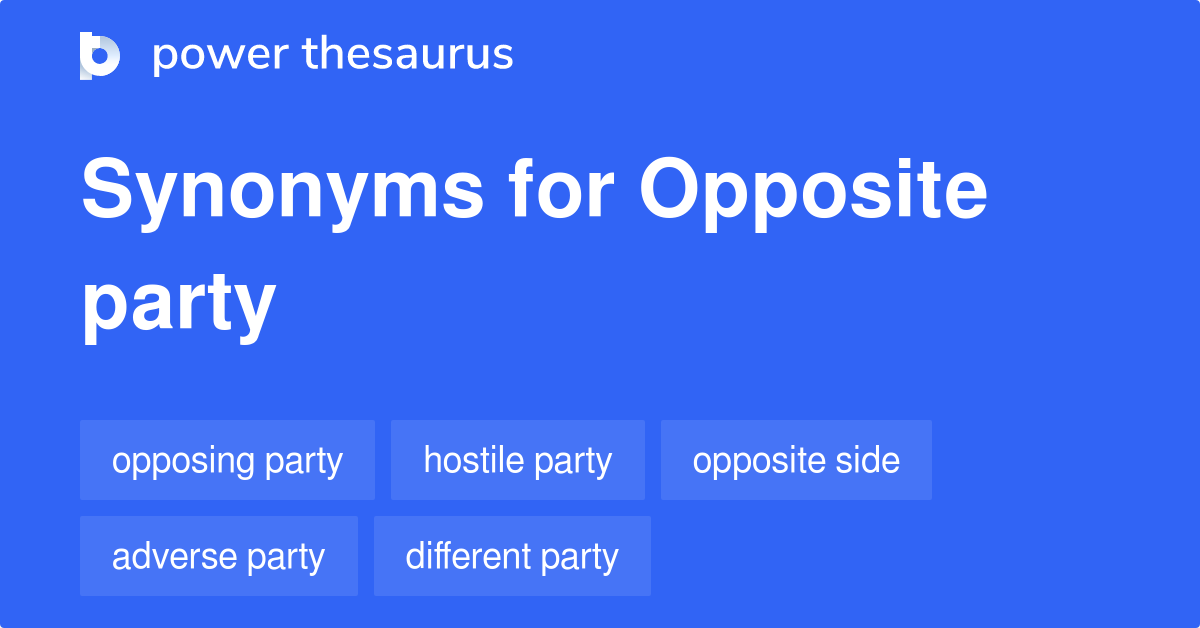 power thesaurus

Synonyms for Opposite party

opposing party
hostile party
opposite side
adverse party
different party